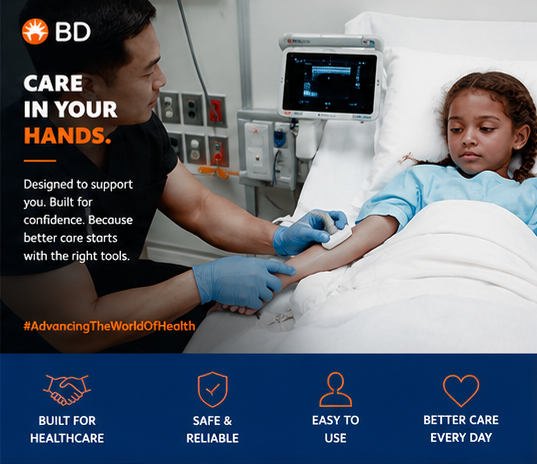 BD

CARE IN YOUR HANDS.

Designed to support you. Built for confidence. Because better care starts with the right tools.

#AdvancingTheWorldOfHealth

BUILT FOR HEALTHCARE

SAFE & RELIABLE

EASY TO USE

BETTER CARE EVERY DAY